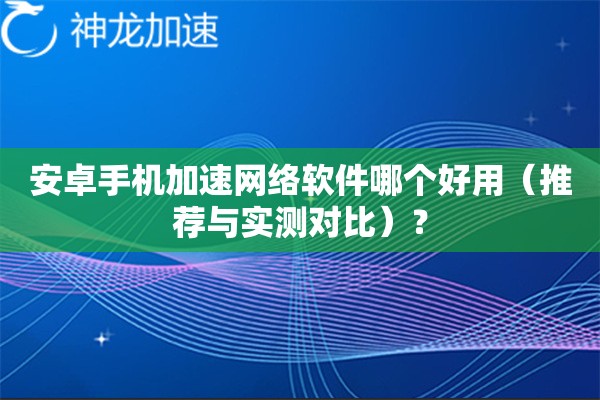 神龙加速

安卓手机加速网络软件哪个好用（推荐与实测对比）？